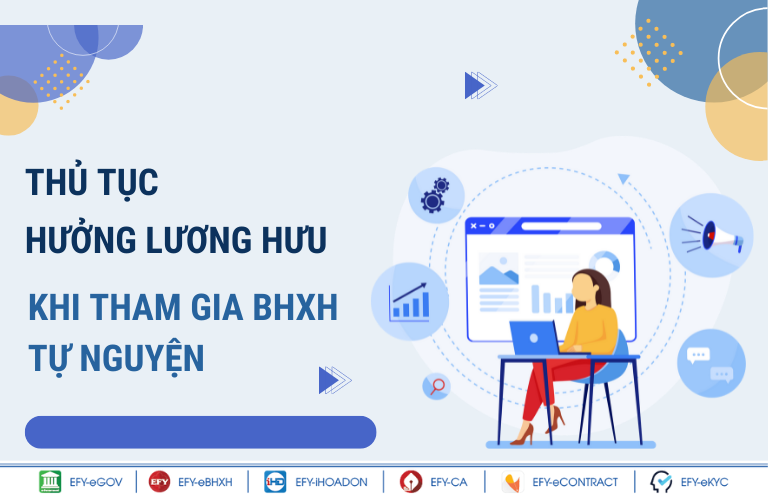 THỦ TỤC
HƯỞNG LƯƠNG HƯU

KHI THAM GIA BHXH
TỰ NGUYỆN

EFY-eGOV | EFY EFY-eBHXH | iHD EFY-iHOADON | EFY-CA | EFY-eCONTRACT | EFY-eKYC